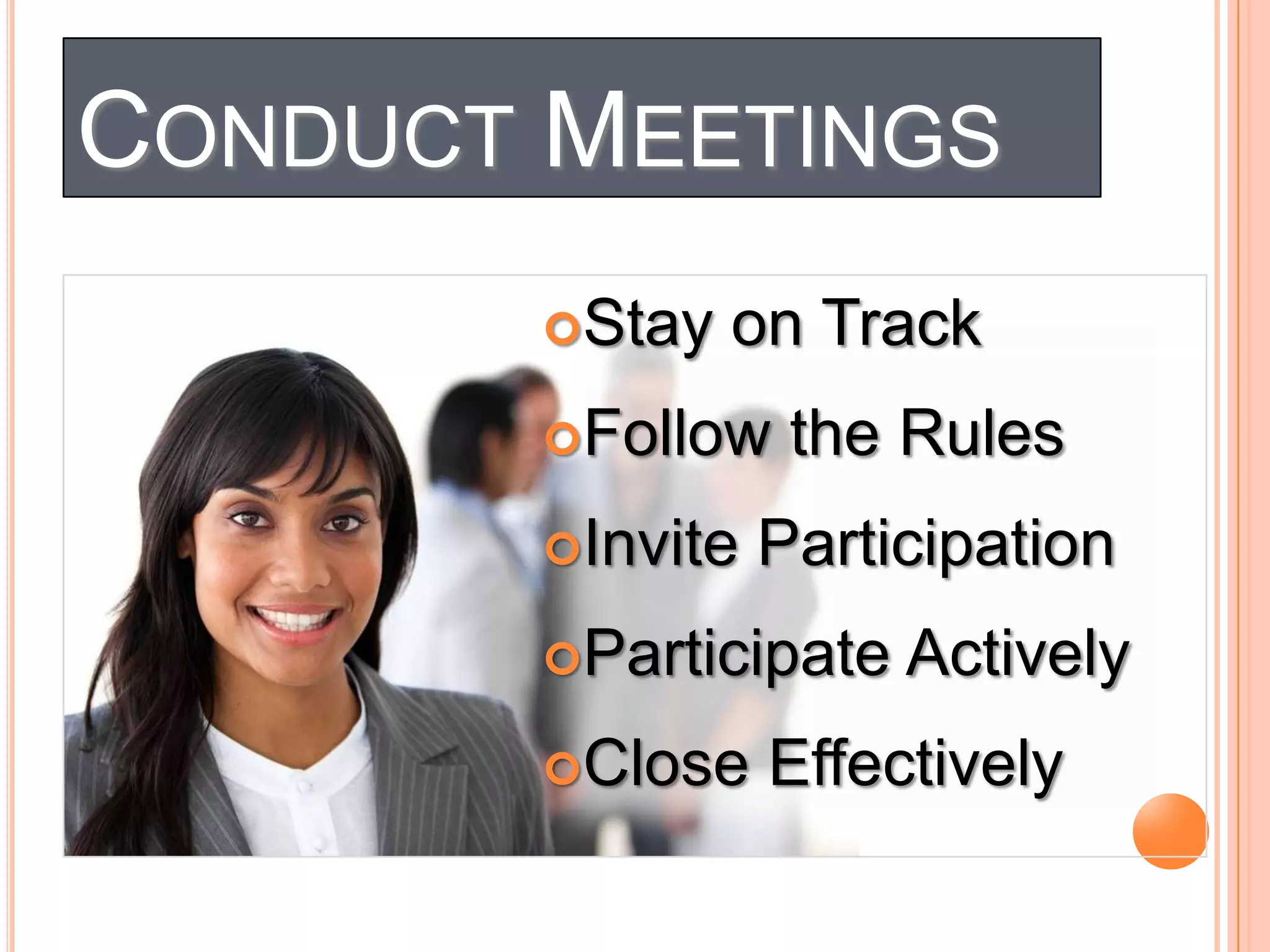 CONDUCT MEETINGS

Stay on Track
Follow the Rules
Invite Participation
Participate Actively
Close Effectively